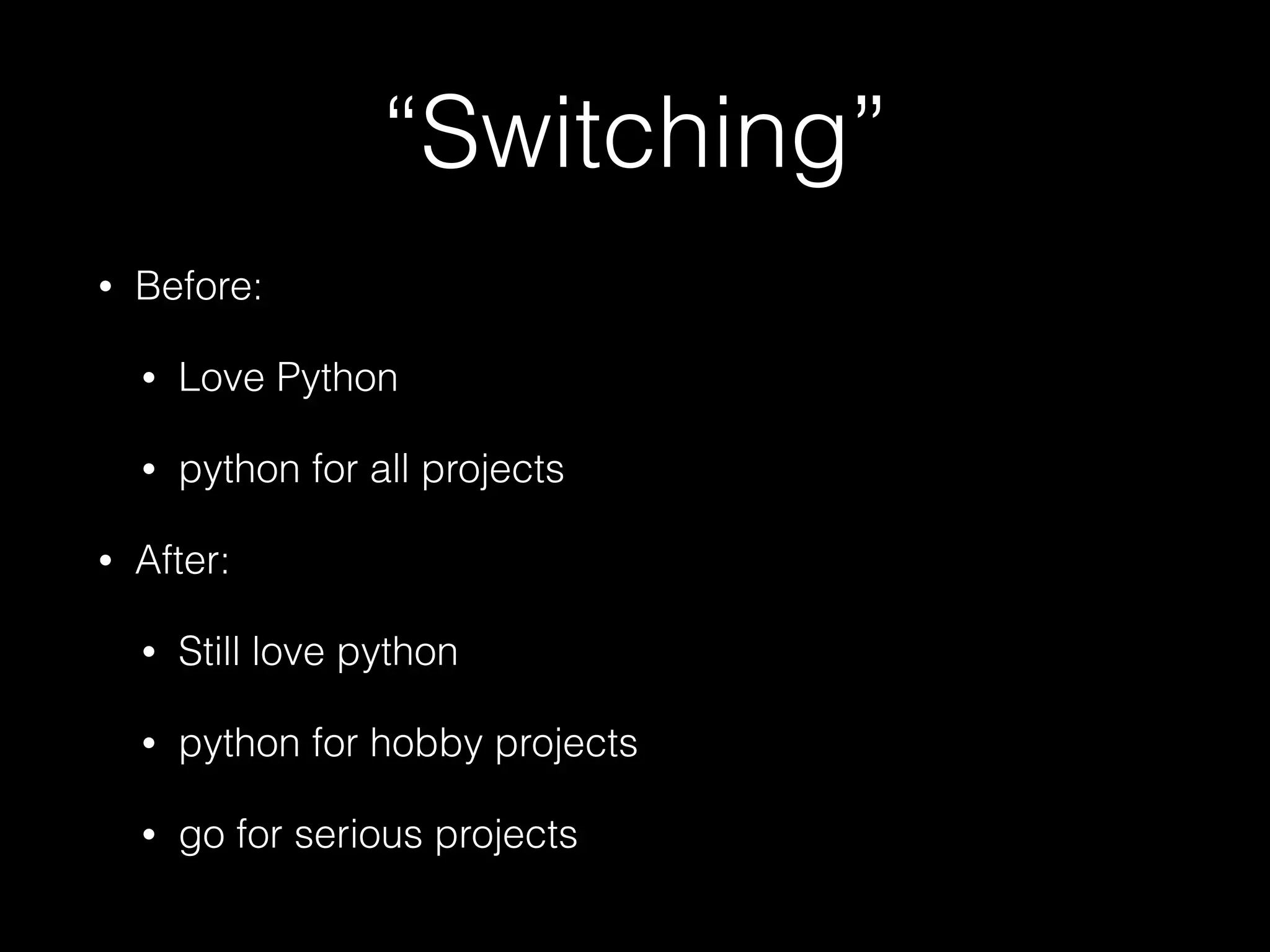 “Switching”

• Before:

  • Love Python

  • python for all projects

• After:

  • Still love python

  • python for hobby projects

  • go for serious projects